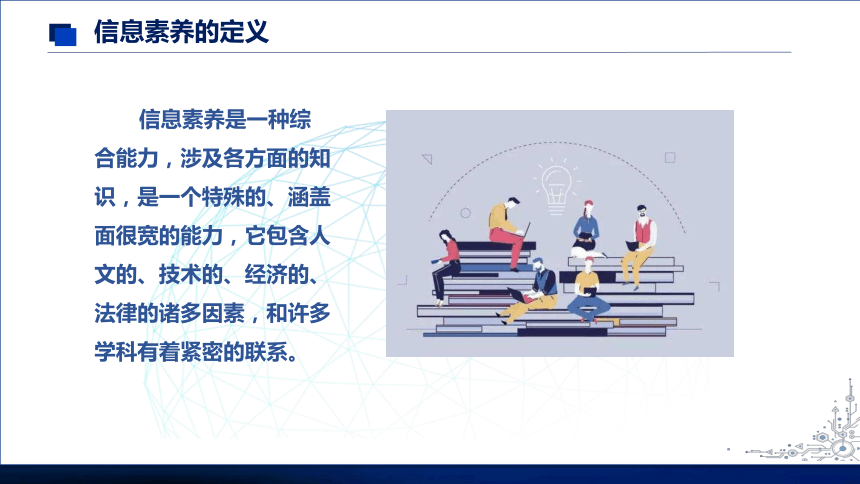 信息素养的定义

信息素养是一种综合能力，涉及各方面的知识，是一个特殊的、涵盖面很宽的能力，它包含人文的、技术的、经济的、法律的诸多因素，和许多学科有着紧密的联系。